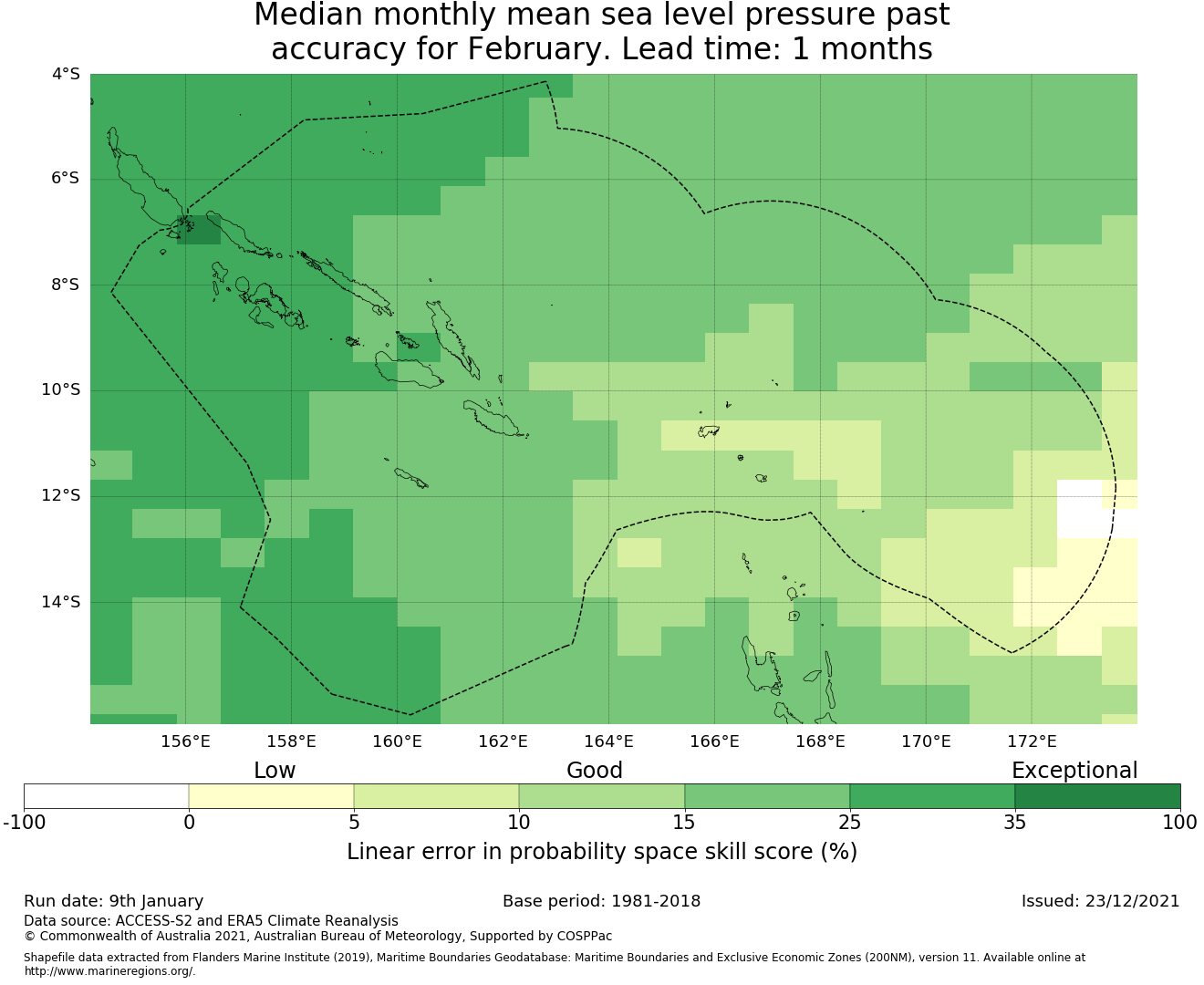 Median monthly mean sea level pressure past accuracy for February. Lead time: 1 months

4°S
6°S
8°S
10°S
12°S
14°S

156°E 158°E 160°E 162°E 164°E 166°E 168°E 170°E 172°E

Low Good Exceptional

-100 0 5 10 15 25 35 100

Linear error in probability space skill score (%)

Run date: 9th January
Base period: 1981-2018
Issued: 23/12/2021

Data source: ACCESS-S2 and ERA5 Climate Reanalysis
© Commonwealth of Australia 2021, Australian Bureau of Meteorology, Supported by COSPPac

Shapefile data extracted from Flanders Marine Institute (2019), Maritime Boundaries Geodatabase: Maritime Boundaries and Exclusive Economic Zones (200NM), version 11. Available online at http://www.marineregions.org/.